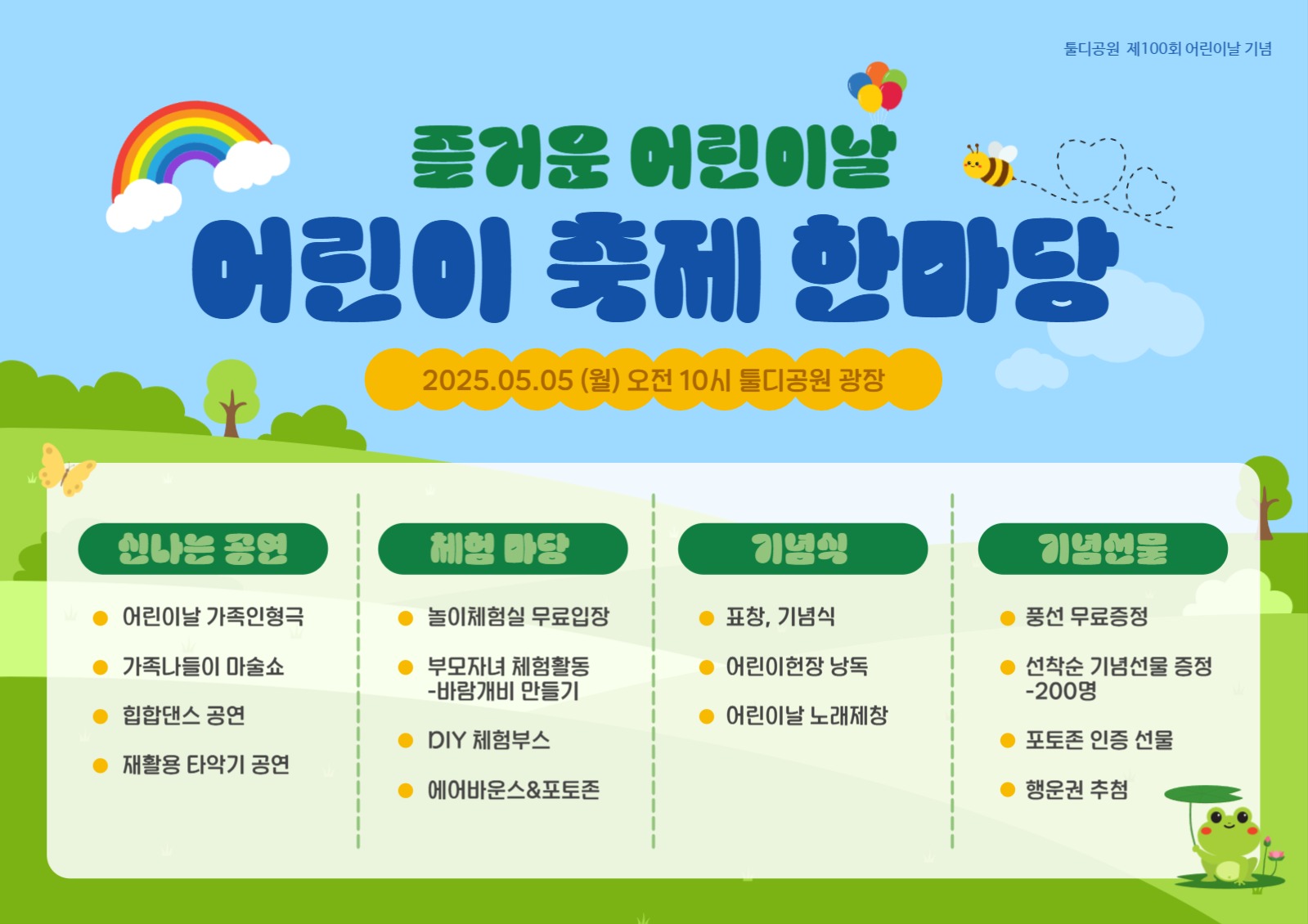 툴디공원 제100회 어린이날 기념

즐거운 어린이날

어린이 축제 한마당

2025.05.05 (월) 오전 10시 툴디공원 광장

신나는 공연

어린이날 가족인형극

가족나들이 마술쇼

힙합댄스 공연

재활용 타악기 공연

체험 마당

놀이체험실 무료입장

부모자녀 체험활동 -바람개비 만들기

DIY 체험부스

에어바운스&포토존

기념식

표창, 기념식

어린이헌장 낭독

어린이날 노래제창

기념선물

풍선 무료증정

선착순 기념선물 증정 -200명

포토존 인증 선물

행운권 추첨